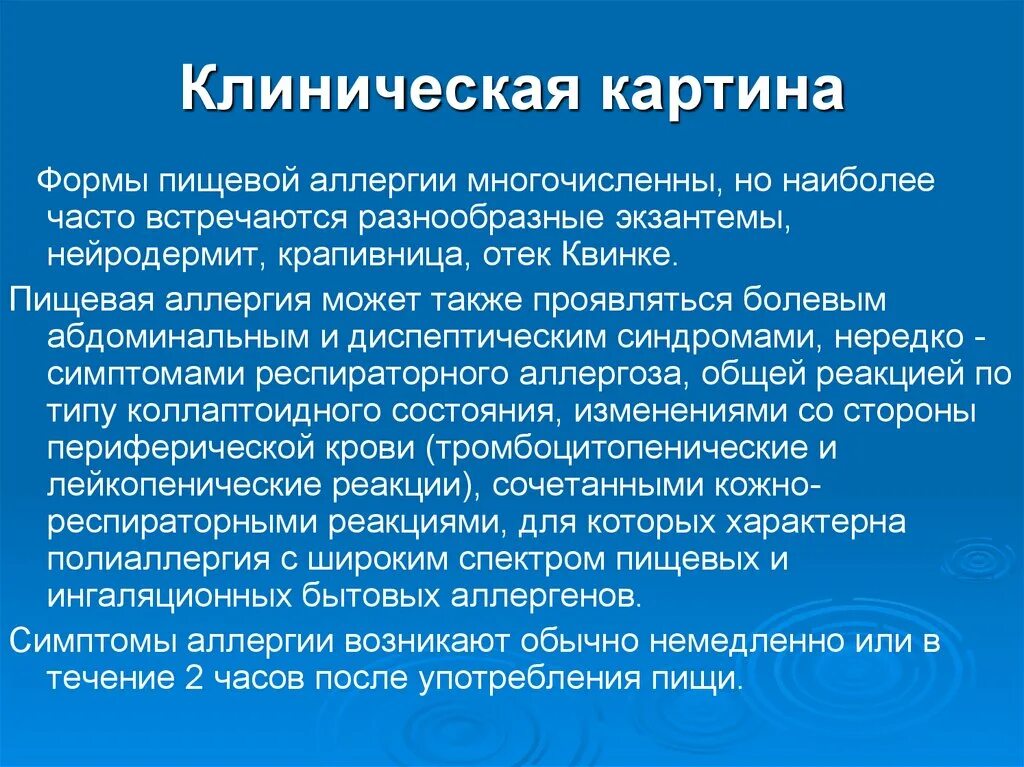 Клиническая картина

Формы пищевой аллергии многочисленны, но наиболее часто встречаются разнообразные экзантемы, нейродермит, крапивница, отек Квинке.

Пищевая аллергия может также проявляться болевым абдоминальным и диспептическим синдромами, нередко - симптомами респираторного аллергоза, общей реакцией по типу коллаптоидного состояния, изменениями со стороны периферической крови (тромбоцитопенические и лейкопенические реакции), сочетанными кожно-респираторными реакциями, для которых характерна полиаллергия с широким спектром пищевых и ингаляционных бытовых аллергенов.

Симптомы аллергии возникают обычно немедленно или в течение 2 часов после употребления пищи.